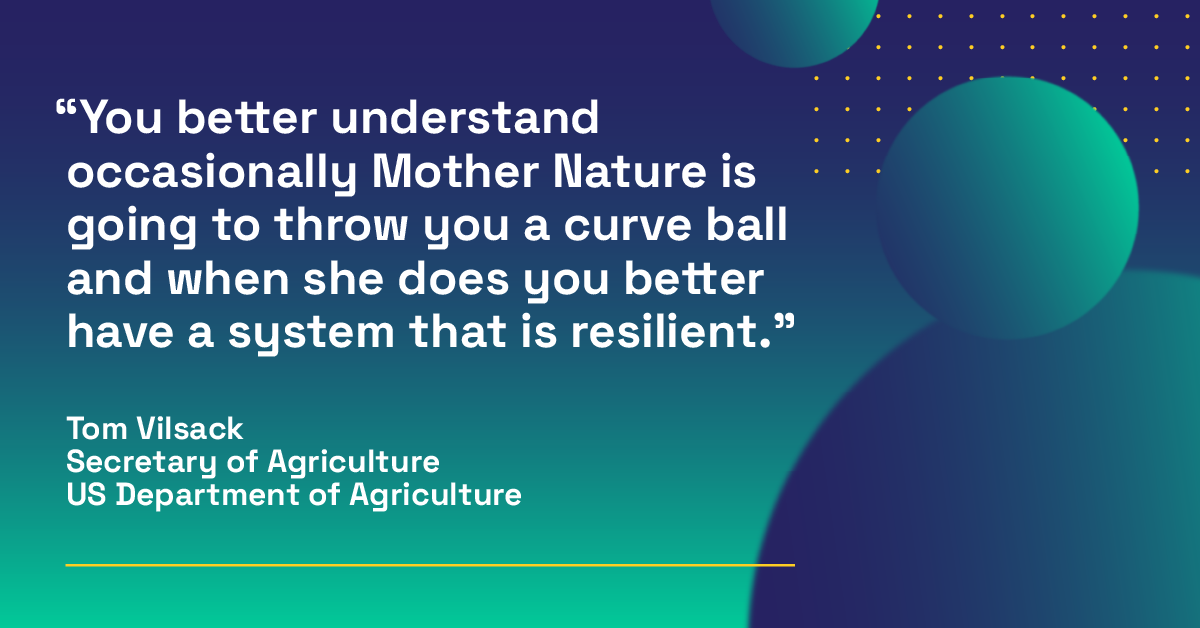 “You better understand occasionally Mother Nature is going to throw you a curve ball and when she does you better have a system that is resilient.”

Tom Vilsack
Secretary of Agriculture
US Department of Agriculture